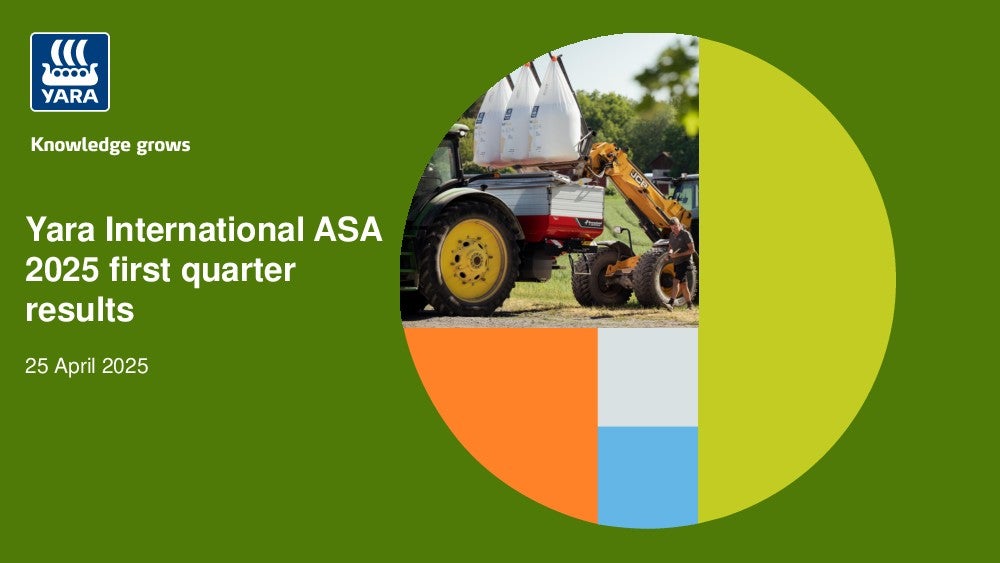 YARA

Knowledge grows

Yara International ASA 2025 first quarter results

25 April 2025